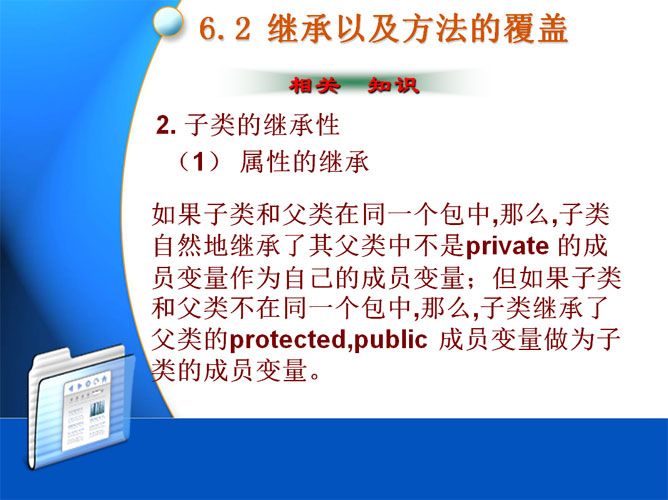 6.2 继承以及方法的覆盖

相关 知识

2. 子类的继承性

（1） 属性的继承

如果子类和父类在同一个包中,那么,子类自然地继承了其父类中不是private 的成员变量作为自己的成员变量；但如果子类和父类不在同一个包中,那么,子类继承了父类的protected,public 成员变量做为子类的成员变量。